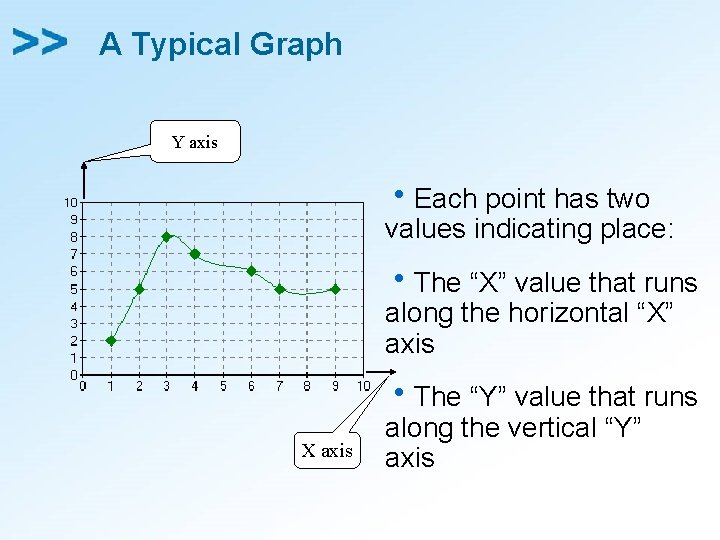 >> A Typical Graph

Y axis

10
9
8
7
6
5
4
3
2
1
0

0 1 2 3 4 5 6 7 8 9 10

X axis

• Each point has two values indicating place:

• The “X” value that runs along the horizontal “X” axis

• The “Y” value that runs along the vertical “Y” axis